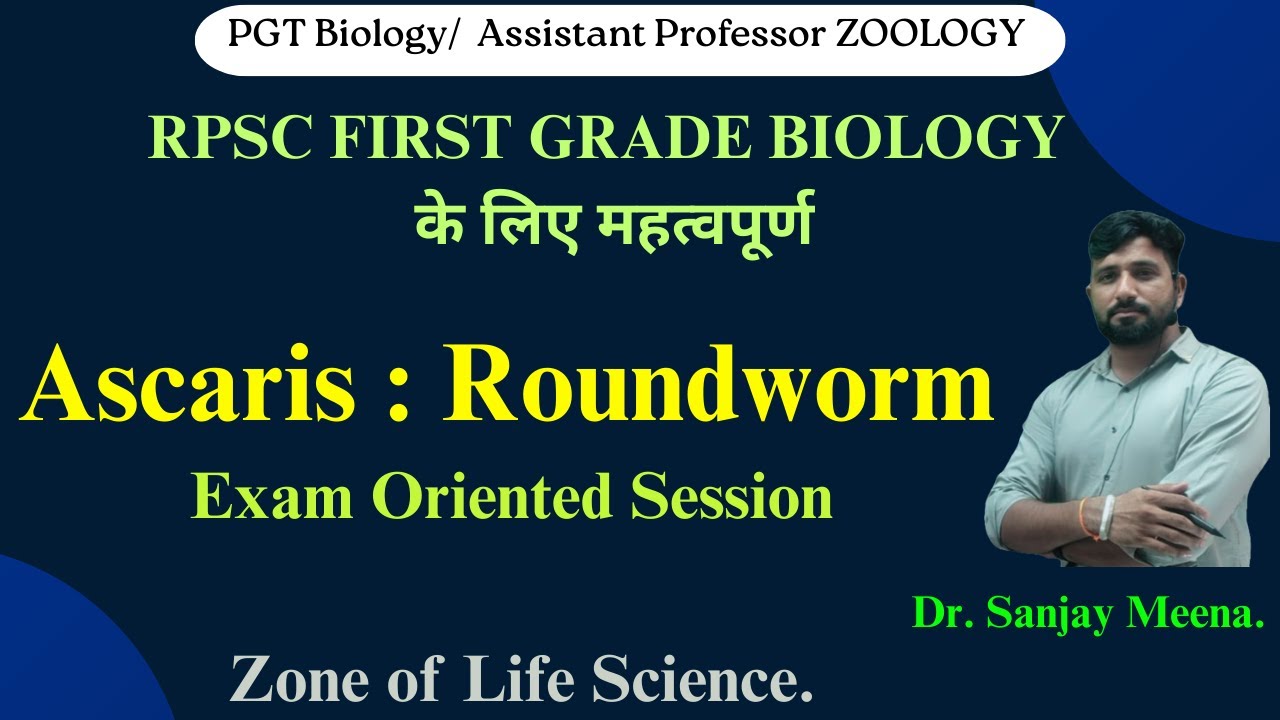 PGT Biology/ Assistant Professor ZOOLOGY

RPSC FIRST GRADE BIOLOGY
के लिए महत्वपूर्ण

Ascaris : Roundworm

Exam Oriented Session

Dr. Sanjay Meena.

Zone of Life Science.